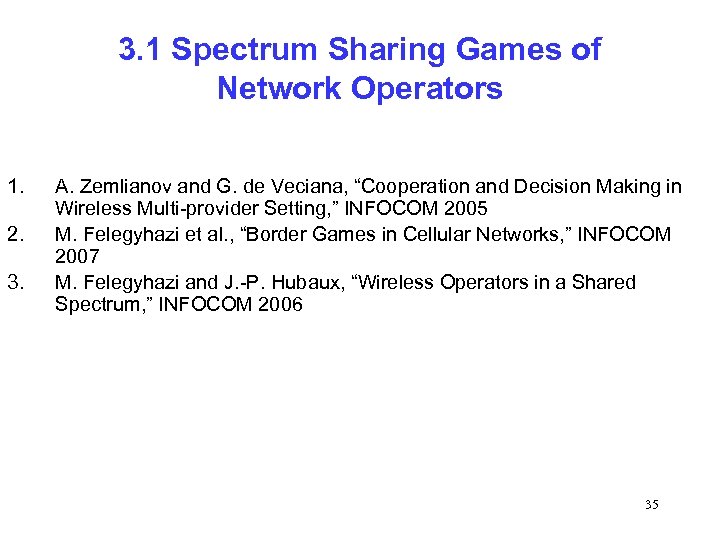 3.1 Spectrum Sharing Games of Network Operators

1. A. Zemlianov and G. de Veciana, “Cooperation and Decision Making in Wireless Multi-provider Setting,” INFOCOM 2005
2. M. Felegyhazi et al., “Border Games in Cellular Networks,” INFOCOM 2007
3. M. Felegyhazi and J.-P. Hubaux, “Wireless Operators in a Shared Spectrum,” INFOCOM 2006

35